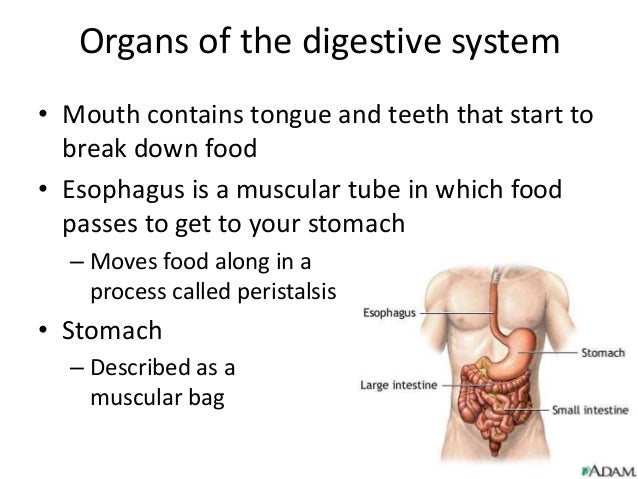 Organs of the digestive system

• Mouth contains tongue and teeth that start to break down food

• Esophagus is a muscular tube in which food passes to get to your stomach

– Moves food along in a process called peristalsis

• Stomach

– Described as a muscular bag

Esophagus

Stomach

Large intestine

Small intestine

ADAM.